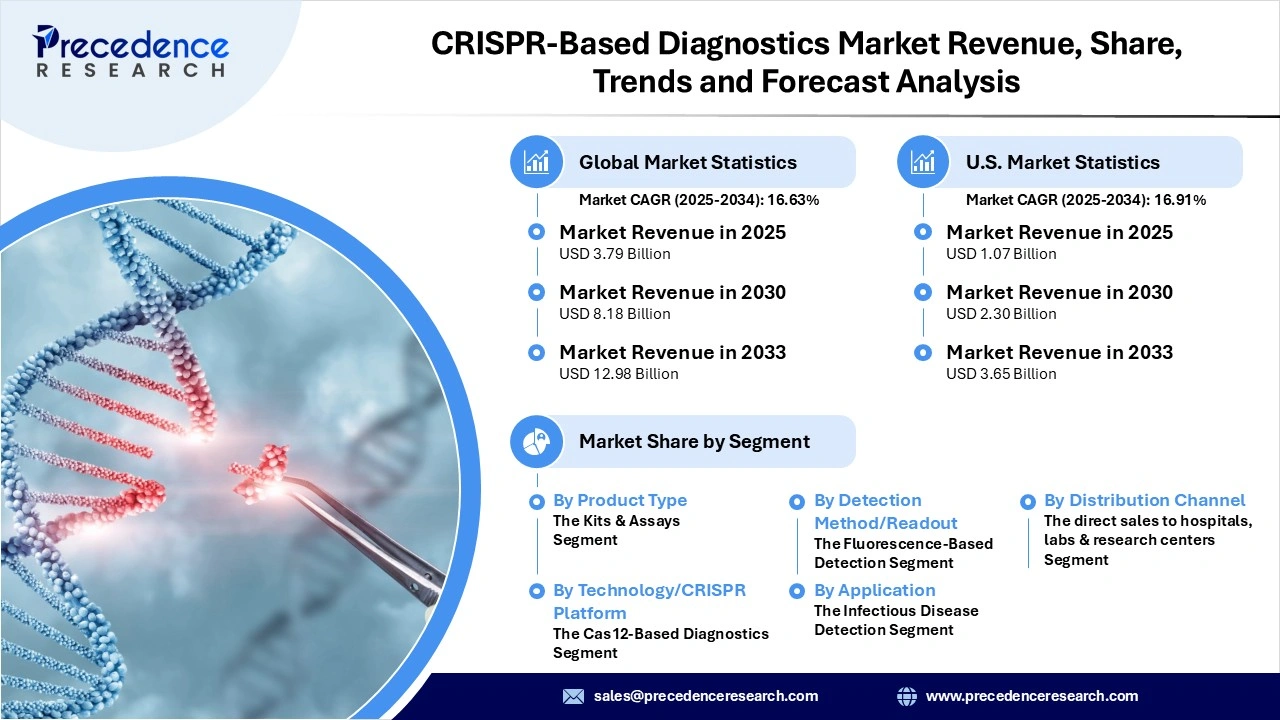 Precedence
RESEARCH

CRISPR-Based Diagnostics Market Revenue, Share, Trends and Forecast Analysis

Global Market Statistics

Market CAGR (2025-2034): 16.63%

Market Revenue in 2025
USD 3.79 Billion

Market Revenue in 2030
USD 8.18 Billion

Market Revenue in 2033
USD 12.98 Billion

U.S. Market Statistics

Market CAGR (2025-2034): 16.91%

Market Revenue in 2025
USD 1.07 Billion

Market Revenue in 2030
USD 2.30 Billion

Market Revenue in 2033
USD 3.65 Billion

Market Share by Segment

By Product Type
The Kits & Assays Segment

By Technology/CRISPR Platform
The Cas12-Based Diagnostics Segment

By Detection Method/Readout
The Fluorescence-Based Detection Segment

By Application
The Infectious Disease Detection Segment

By Distribution Channel
The direct sales to hospitals, labs & research centers Segment

sales@precedenceresearch.com
www.precedenceresearch.com